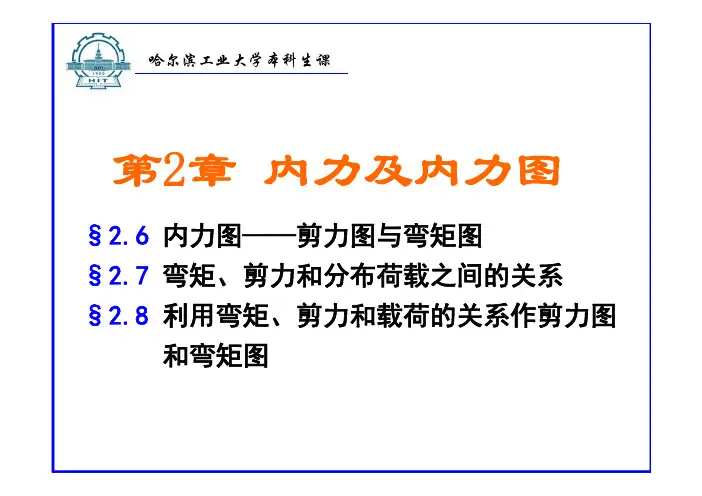 1920
HIT

哈尔滨工业大学本科生课

第2章 内力及内力图

§2.6 内力图——剪力图与弯矩图
§2.7 弯矩、剪力和分布荷载之间的关系
§2.8 利用弯矩、剪力和载荷的关系作剪力图和弯矩图